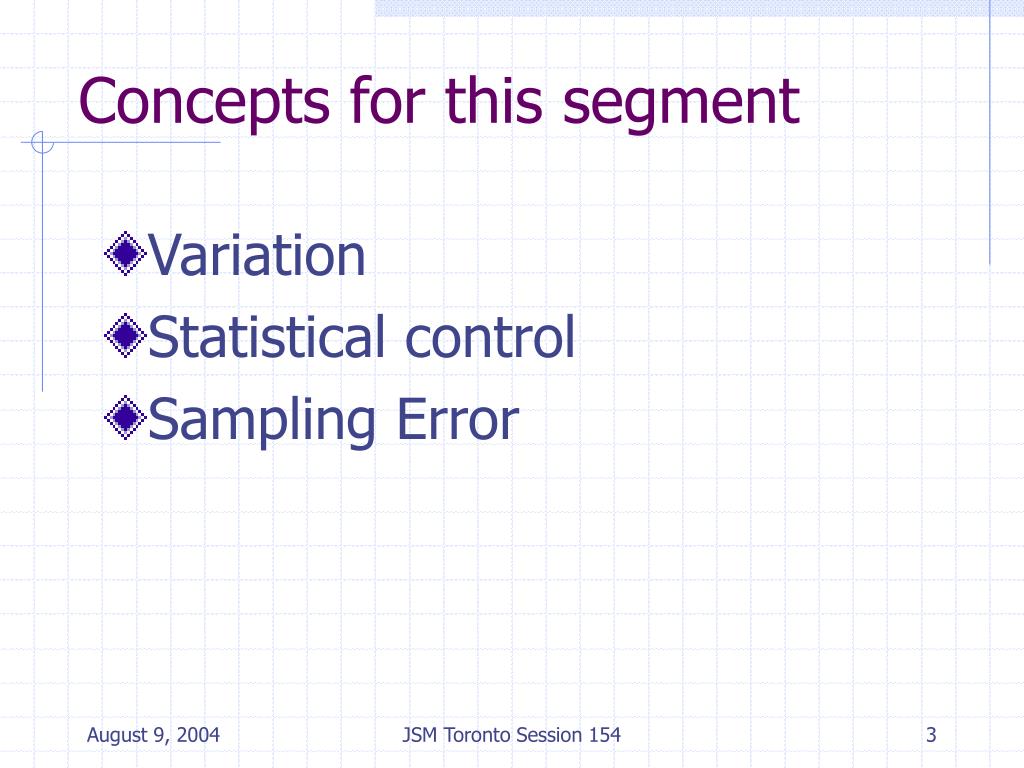 Concepts for this segment

Variation
Statistical control
Sampling Error

August 9, 2004

JSM Toronto Session 154

3